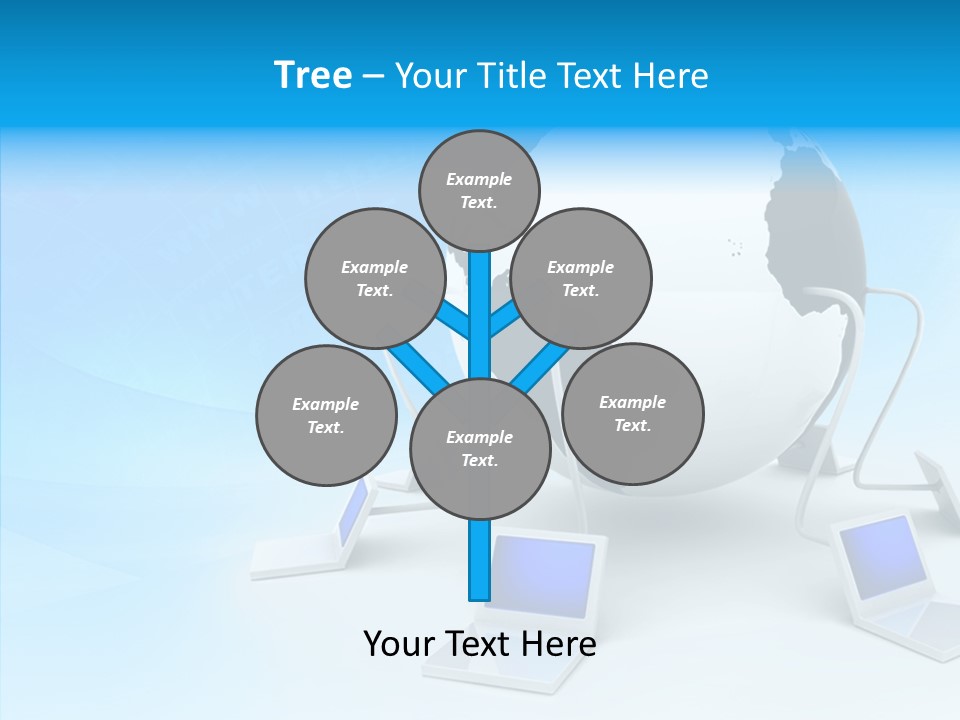 Tree – Your Title Text Here

Example Text.

Example Text.

Example Text.

Example Text.

Example Text.

Example Text.

Your Text Here